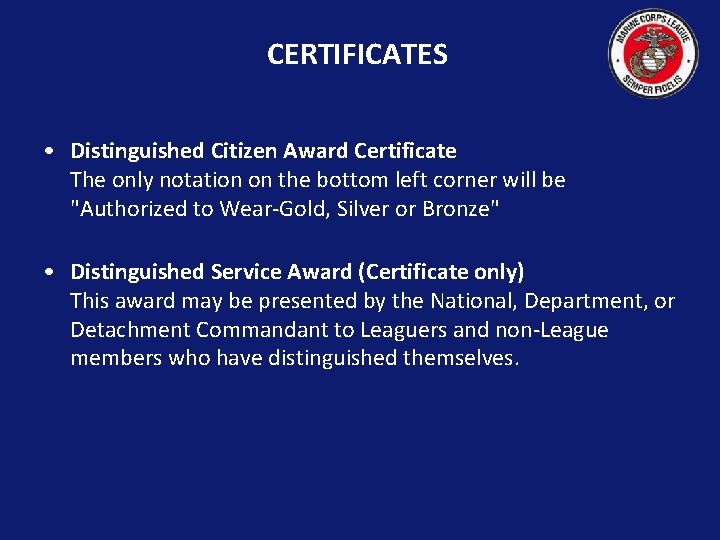 CERTIFICATES

MARINE CORPS LEAGUE
SEMPER FIDELIS

• Distinguished Citizen Award Certificate
The only notation on the bottom left corner will be "Authorized to Wear-Gold, Silver or Bronze"

• Distinguished Service Award (Certificate only)
This award may be presented by the National, Department, or Detachment Commandant to Leaguers and non-League members who have distinguished themselves.